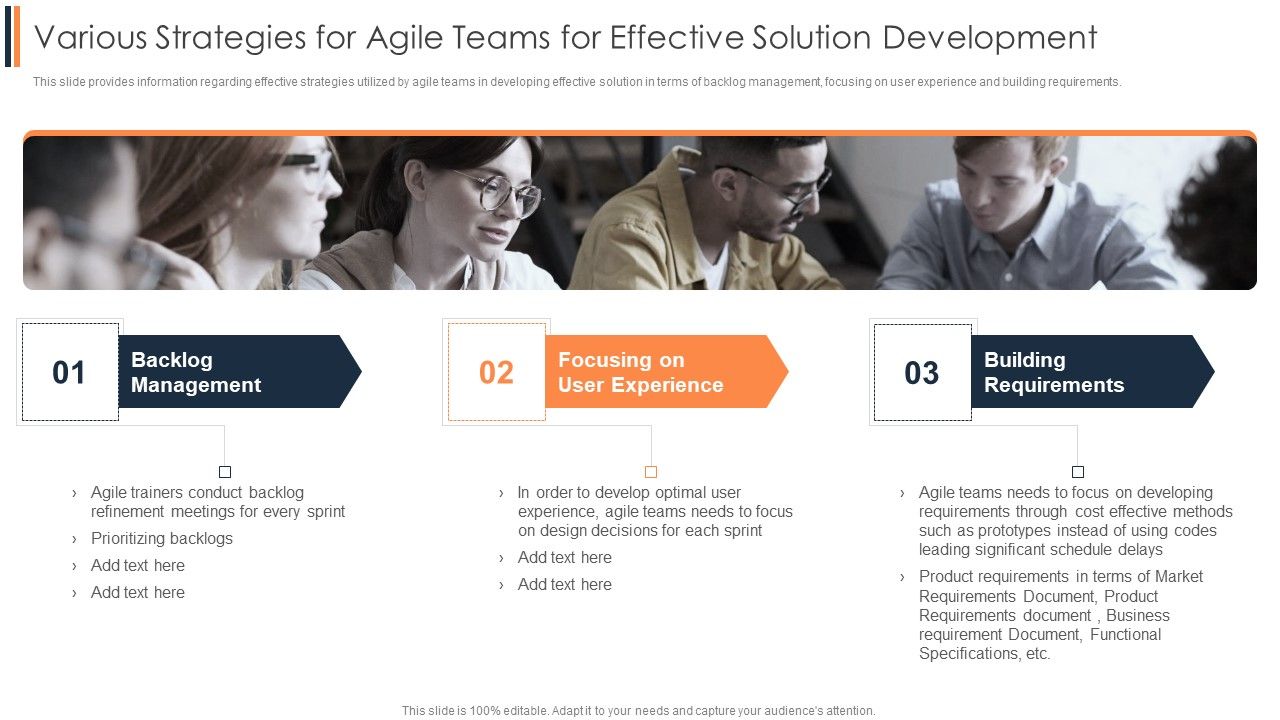 Various Strategies for Agile Teams for Effective Solution Development

This slide provides information regarding effective strategies utilized by agile teams in developing effective solution in terms of backlog management, focusing on user experience and building requirements.

01

Backlog Management

› Agile trainers conduct backlog refinement meetings for every sprint
› Prioritizing backlogs
› Add text here
› Add text here

02

Focusing on User Experience

› In order to develop optimal user experience, agile teams needs to focus on design decisions for each sprint
› Add text here
› Add text here

03

Building Requirements

› Agile teams needs to focus on developing requirements through cost effective methods such as prototypes instead of using codes leading significant schedule delays
› Product requirements in terms of Market Requirements Document, Product Requirements document , Business requirement Document, Functional Specifications, etc.

This slide is 100% editable. Adapt it to your needs and capture your audience's attention.